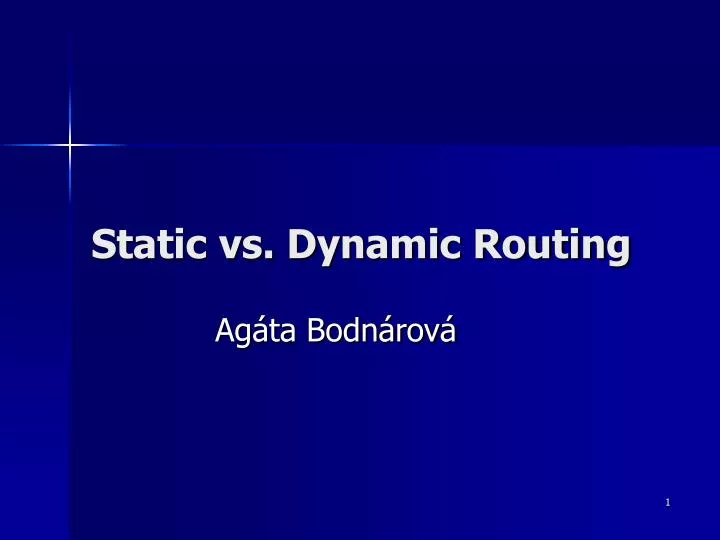 Static vs. Dynamic Routing

Agáta Bodnárová

1